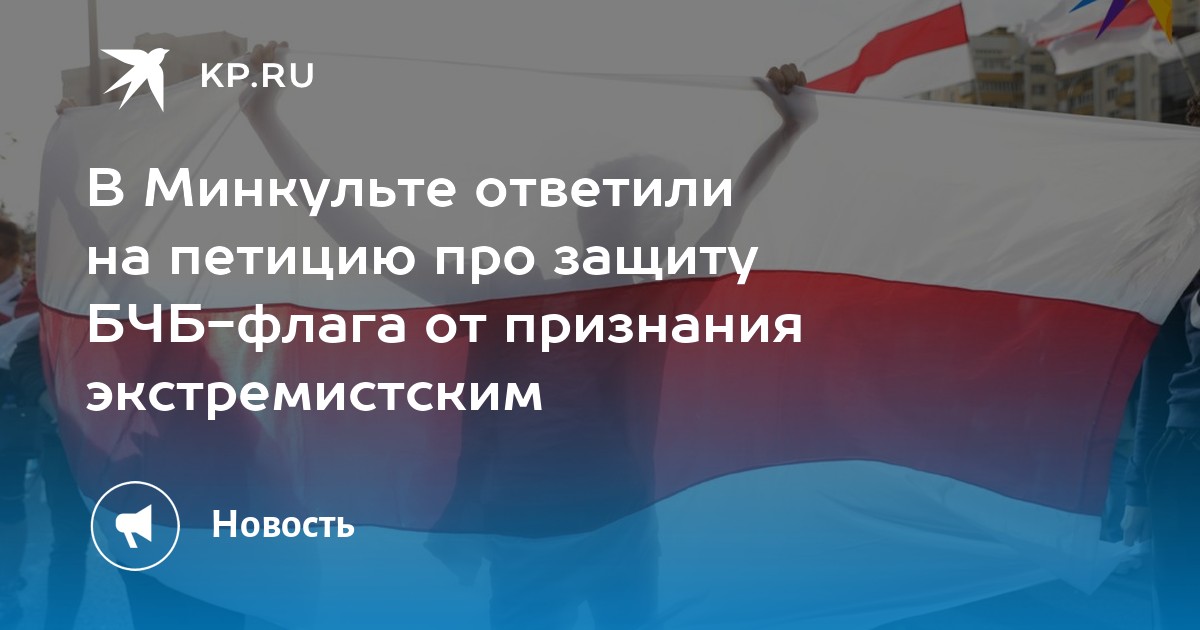 KP.RU

В Минкульте ответили на петицию про защиту БЧБ-флага от признания экстремистским

Новость